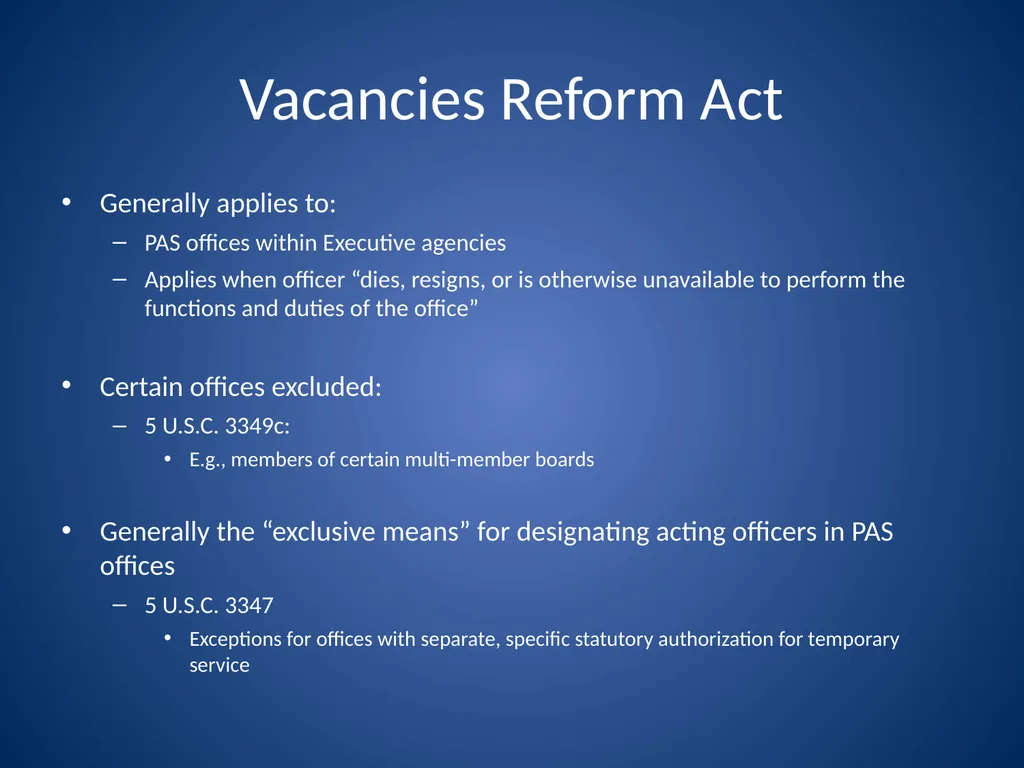 Vacancies Reform Act

• Generally applies to:
– PAS offices within Executive agencies
– Applies when officer “dies, resigns, or is otherwise unavailable to perform the functions and duties of the office”

• Certain offices excluded:
– 5 U.S.C. 3349c:
• E.g., members of certain multi-member boards

• Generally the “exclusive means” for designating acting officers in PAS offices
– 5 U.S.C. 3347
• Exceptions for offices with separate, specific statutory authorization for temporary service